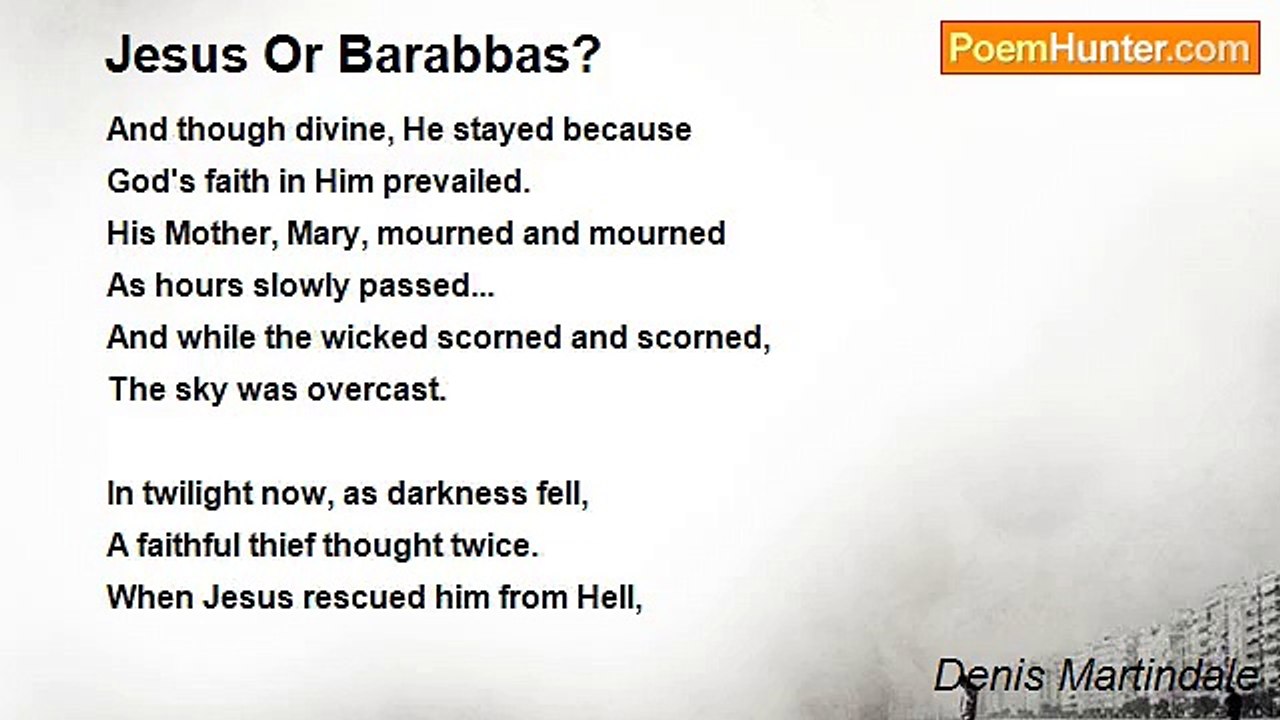 Jesus Or Barabbas?

PoemHunter.com

And though divine, He stayed because
God's faith in Him prevailed.
His Mother, Mary, mourned and mourned
As hours slowly passed...
And while the wicked scorned and scorned,
The sky was overcast.

In twilight now, as darkness fell,
A faithful thief thought twice.
When Jesus rescued him from Hell,

Denis Martindale